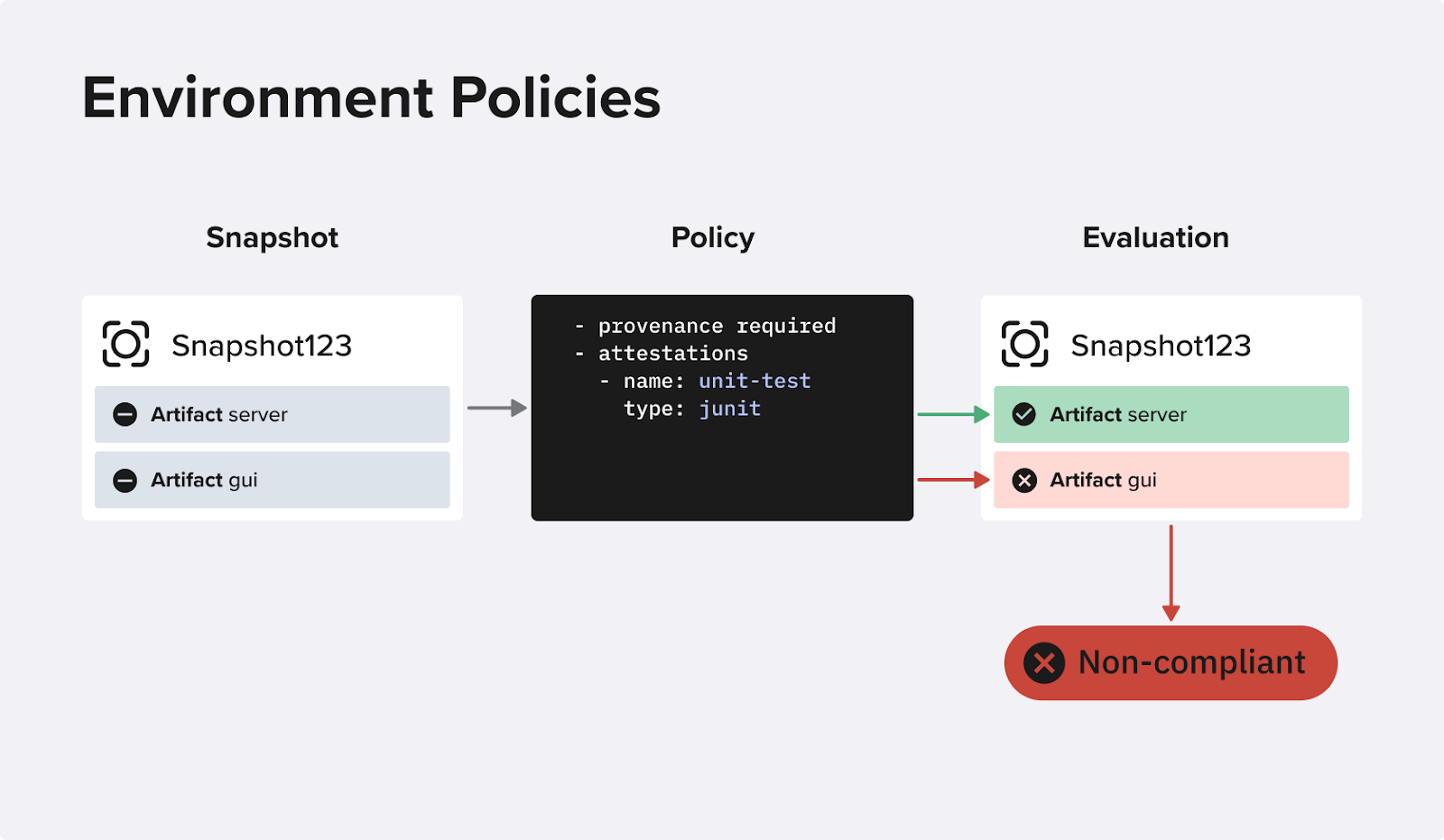 Environment Policies

Snapshot

Snapshot123

Artifact server

Artifact gui

Policy

- provenance required
- attestations
  - name: unit-test
    type: junit

Evaluation

Snapshot123

Artifact server

Artifact gui

Non-compliant